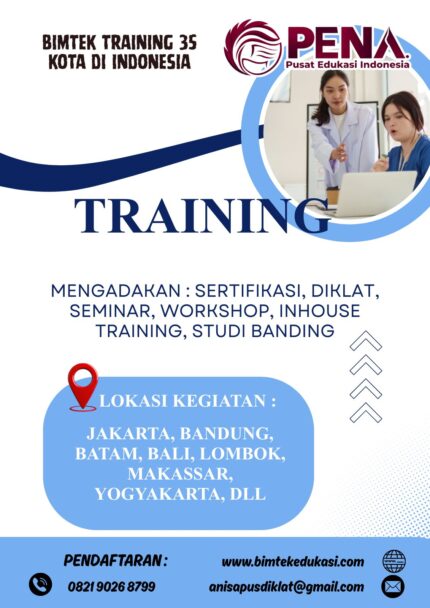 BIMTEK TRAINING 35 KOTA DI INDONESIA

PENA.
Pusat Edukasi Indonesia

TRAINING

MENGADAKAN : SERTIFIKASI, DIKLAT, SEMINAR, WORKSHOP, INHOUSE TRAINING, STUDI BANDING

LOKASI KEGIATAN :

JAKARTA, BANDUNG, BATAM, BALI, LOMBOK, MAKASSAR, YOGYAKARTA, DLL

PENDAFTARAN :
0821 9026 8799

www.bimtekedukasi.com
anisapusdiklat@gmail.com